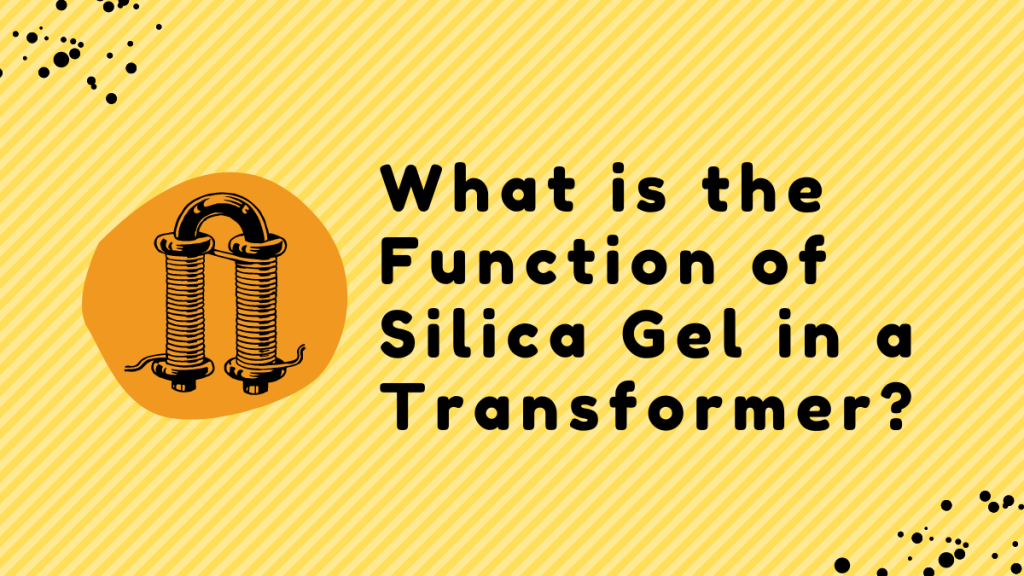 What is the Function of Silica Gel in a Transformer?